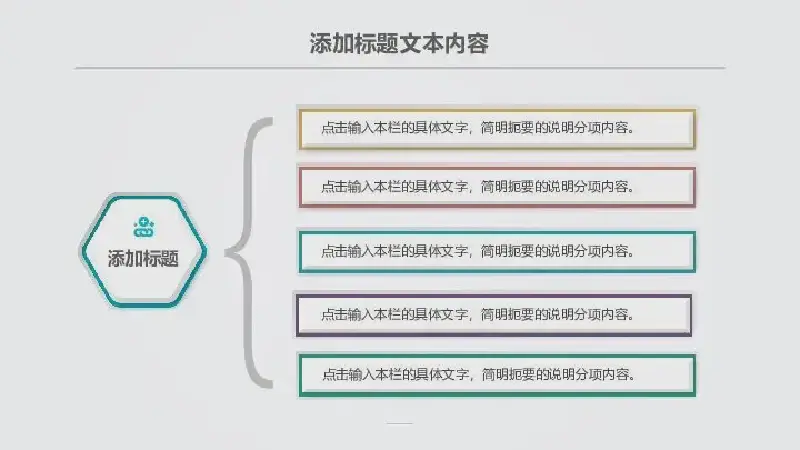 添加标题文本内容

添加标题

点击输入本栏的具体文字，简明扼要的说明分项内容。

点击输入本栏的具体文字，简明扼要的说明分项内容。

点击输入本栏的具体文字，简明扼要的说明分项内容。

点击输入本栏的具体文字，简明扼要的说明分项内容。

点击输入本栏的具体文字，简明扼要的说明分项内容。